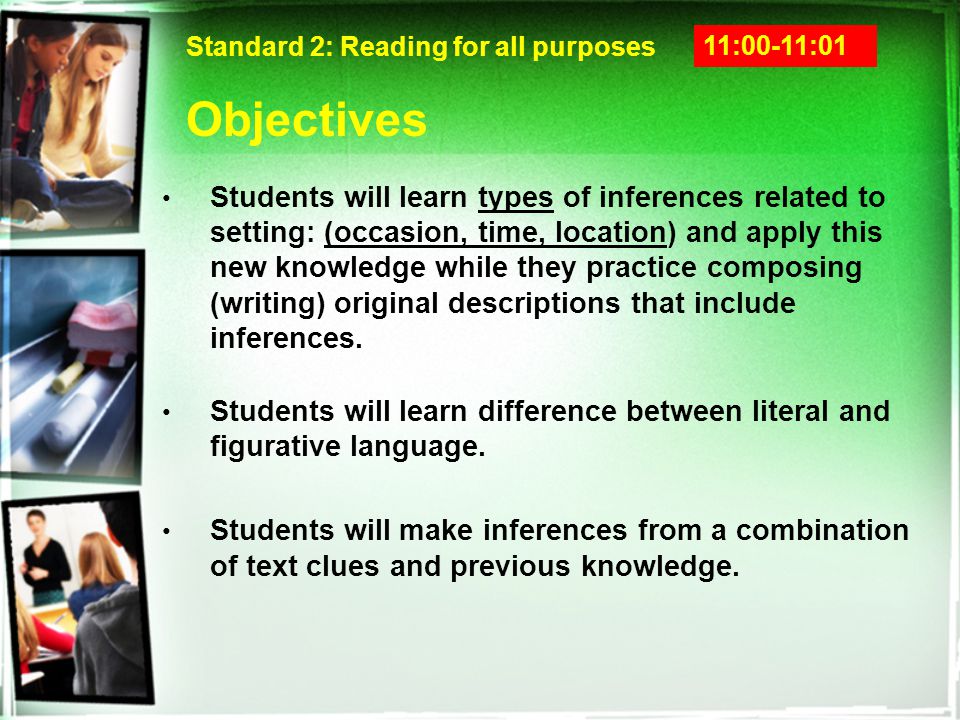 Standard 2: Reading for all purposes

11:00-11:01

Objectives

• Students will learn types of inferences related to setting: (occasion, time, location) and apply this new knowledge while they practice composing (writing) original descriptions that include inferences.

• Students will learn difference between literal and figurative language.

• Students will make inferences from a combination of text clues and previous knowledge.